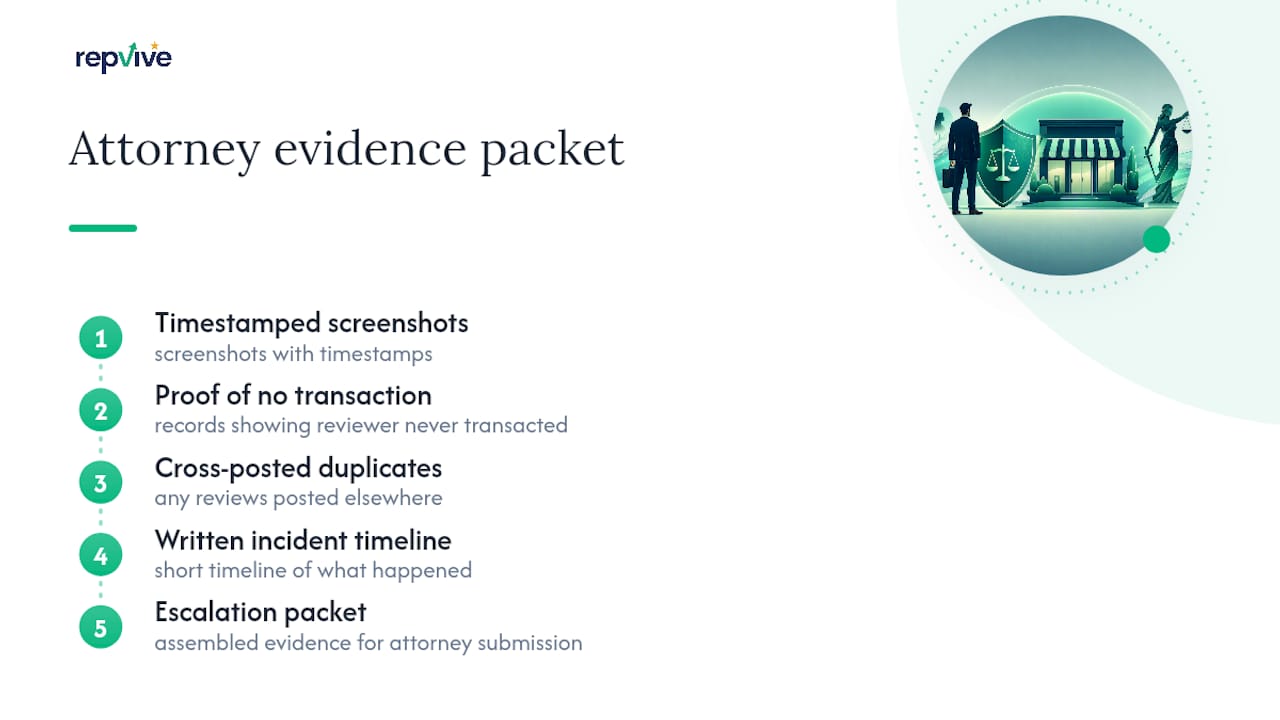 repvive

Attorney evidence packet

1 Timestamped screenshots
screenshots with timestamps

2 Proof of no transaction
records showing reviewer never transacted

3 Cross-posted duplicates
any reviews posted elsewhere

4 Written incident timeline
short timeline of what happened

5 Escalation packet
assembled evidence for attorney submission